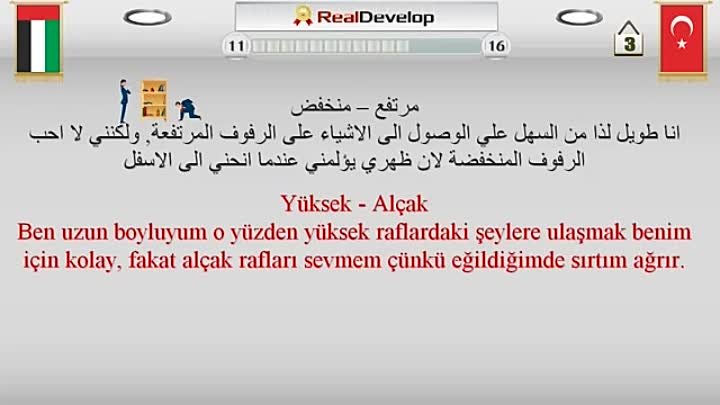 RealDevelop

11

16

3

مرتفع – منخفض
انا طويل لذا من السهل علي الوصول الى الاشياء على الرفوف المرتفعة, ولكنني لا احب الرفوف المنخفضة لان ظهري يؤلمني عندما انحني الى الاسفل

Yüksek - Alçak
Ben uzun boyluyum o yüzden yüksek raflardaki şeylere ulaşmak benim için kolay, fakat alçak rafları sevmem çünkü eğildiğimde sırtım ağrır.